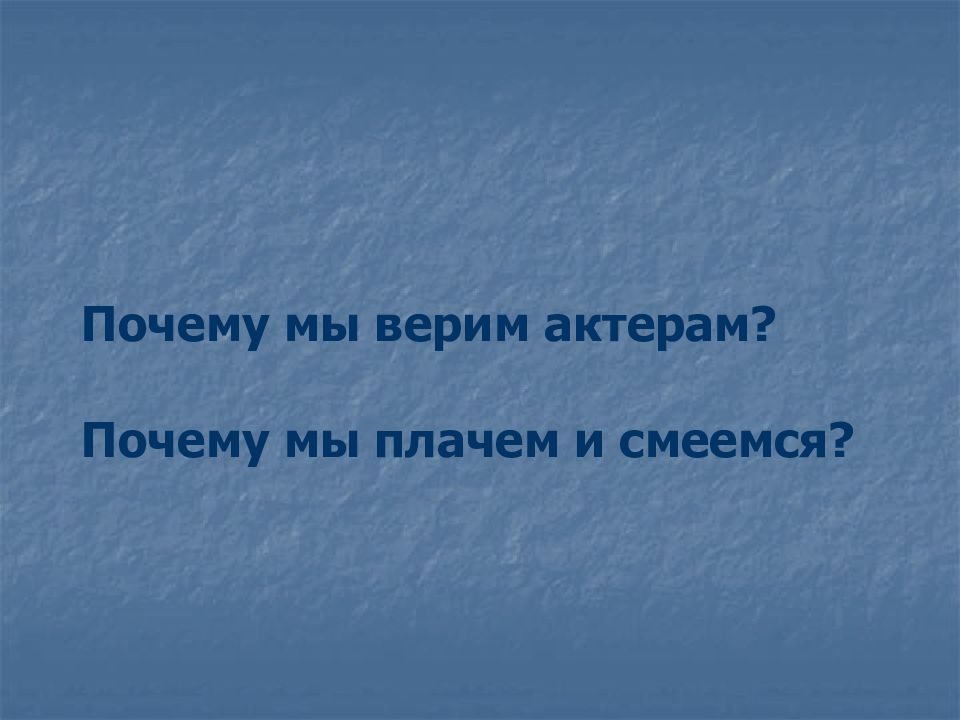 Почему мы верим актерам?

Почему мы плачем и смеемся?